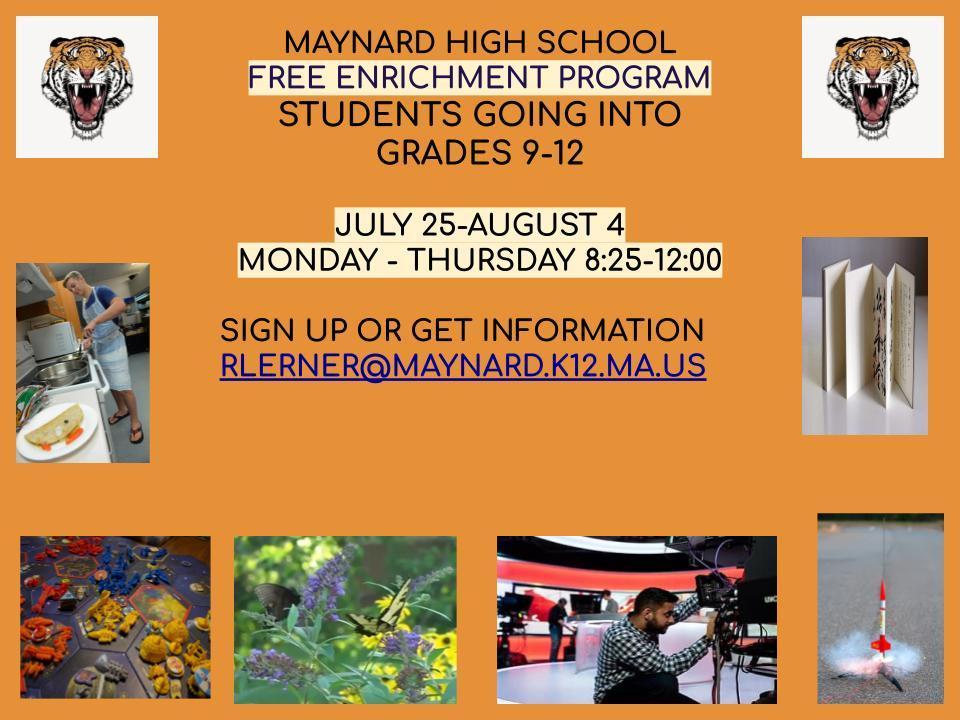 MAYNARD HIGH SCHOOL
FREE ENRICHMENT PROGRAM
STUDENTS GOING INTO
GRADES 9-12

JULY 25-AUGUST 4
MONDAY - THURSDAY 8:25-12:00

SIGN UP OR GET INFORMATION
RLERNER@MAYNARD.K12.MA.US